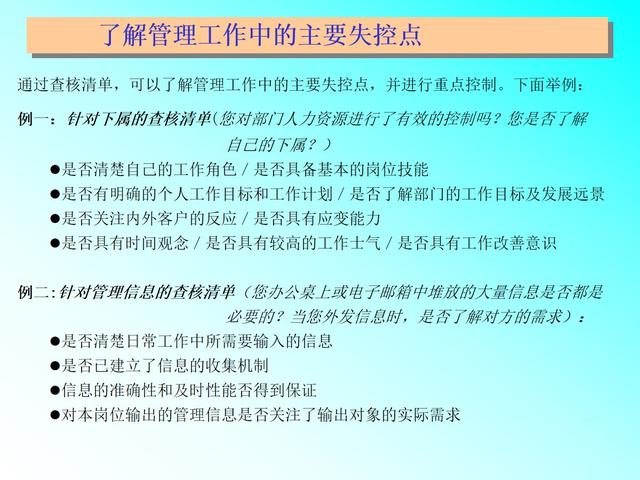 了解管理工作中的主要失控点

通过查核清单，可以了解管理工作中的主要失控点，并进行重点控制。下面举例：

例一：针对下属的查核清单(您对部门人力资源进行了有效的控制吗？您是否了解自己的下属？）

●是否清楚自己的工作角色 / 是否具备基本的岗位技能
●是否有明确的个人工作目标和工作计划 / 是否了解部门的工作目标及发展远景
●是否关注内外客户的反应 / 是否具有应变能力
●是否具有时间观念 / 是否具有较高的工作士气 / 是否具有工作改善意识

例二:针对管理信息的查核清单（您办公桌上或电子邮箱中堆放的大量信息是否都是必要的？当您外发信息时，是否了解对方的需求）：

●是否清楚日常工作中所需要输入的信息
●是否已建立了信息的收集机制
●信息的准确性和及时性能否得到保证
●对本岗位输出的管理信息是否关注了输出对象的实际需求